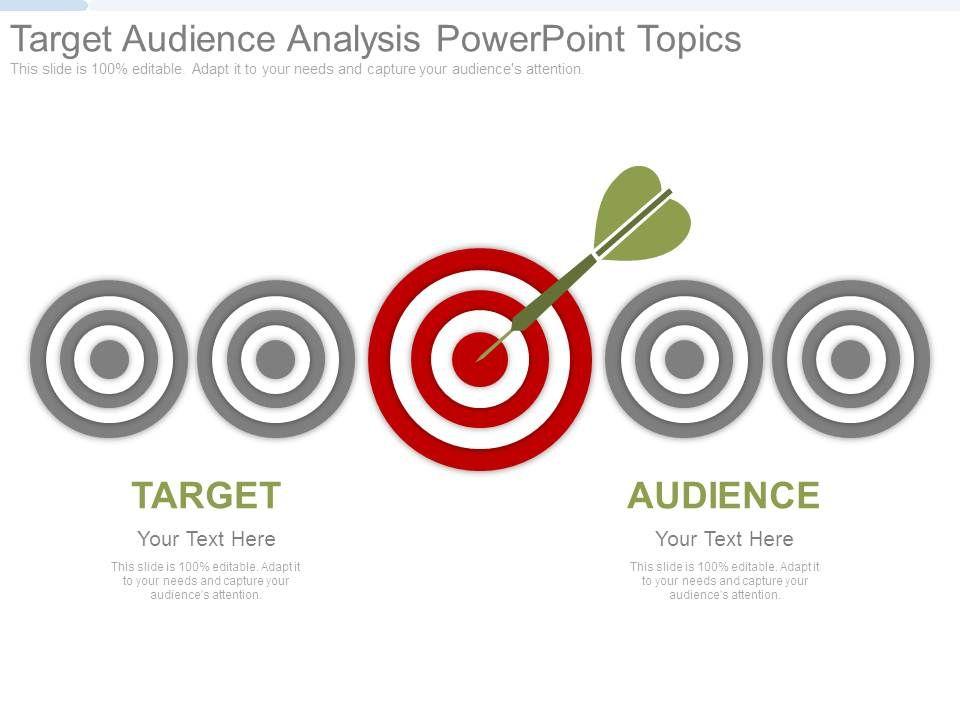 Target Audience Analysis PowerPoint Topics
This slide is 100% editable. Adapt it to your needs and capture your audience's attention.

TARGET
Your Text Here
This slide is 100% editable. Adapt it to your needs and capture your audience's attention.

AUDIENCE
Your Text Here
This slide is 100% editable. Adapt it to your needs and capture your audience's attention.